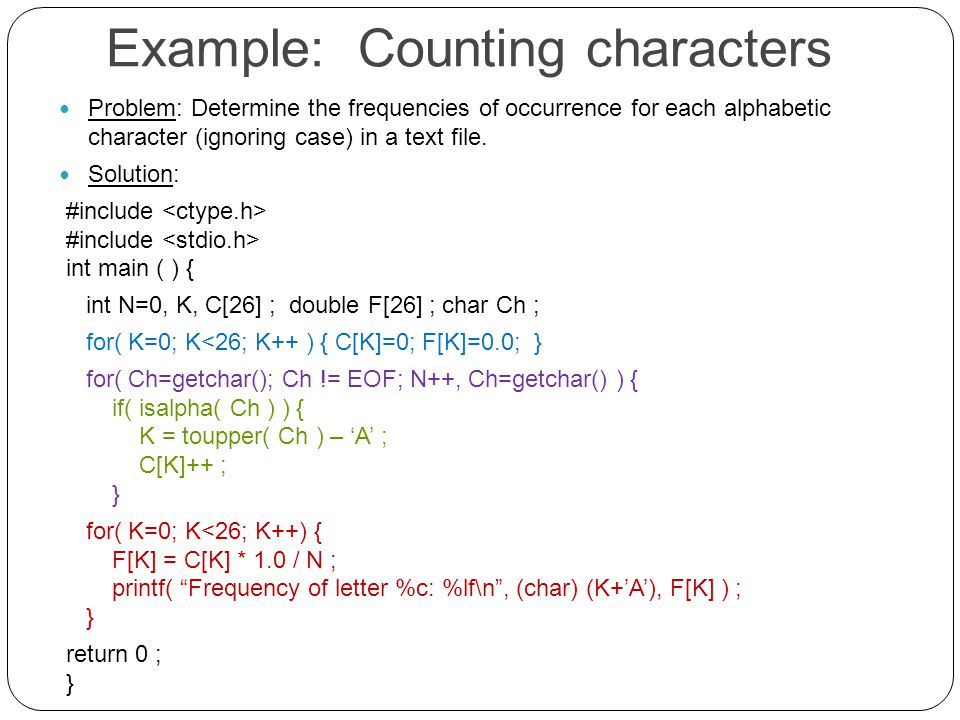 Example: Counting characters

Problem: Determine the frequencies of occurrence for each alphabetic character (ignoring case) in a text file.

Solution:

#include <ctype.h>
#include <stdio.h>
int main ( ) {
int N=0, K, C[26] ; double F[26] ; char Ch ;
for( K=0; K<26; K++ ) { C[K]=0; F[K]=0.0; }
for( Ch=getchar(); Ch != EOF; N++, Ch=getchar() ) {
if( isalpha( Ch ) ) {
K = toupper( Ch ) – ‘A’ ;
C[K]++ ;
}
for( K=0; K<26; K++) {
F[K] = C[K] * 1.0 / N ;
printf( “Frequency of letter %c: %lf\n”, (char) (K+’A’), F[K] ) ;
}
return 0 ;
}